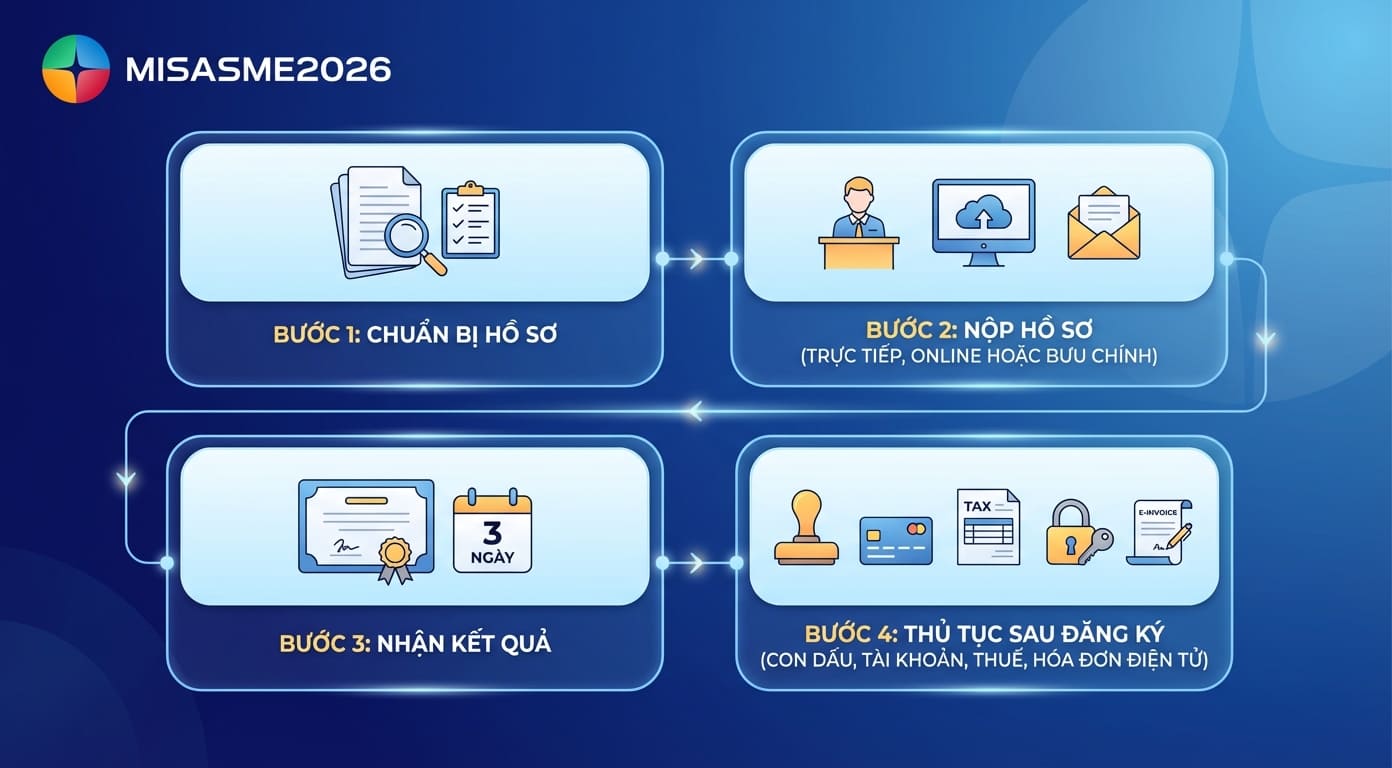 MISASME2026

BƯỚC 1: CHUẨN BỊ HỒ SƠ

BƯỚC 2: NỘP HỒ SƠ
(TRỰC TIẾP, ONLINE HOẶC BƯU CHÍNH)

3
NGÀY

BƯỚC 3: NHẬN KẾT QUẢ

TAX

E-INVOICE

BƯỚC 4: THỦ TỤC SAU ĐĂNG KÝ
(CON DẤU, TÀI KHOẢN, THUẾ, HÓA ĐƠN ĐIỆN TỬ)